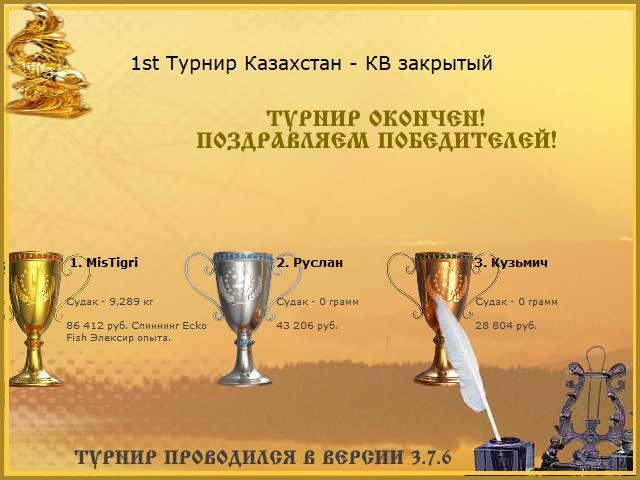 1st Турнир Казахстан - КВ закрытый

ТУРНИР ОКОНЧЕН!
ПОЗДРАВЛЯЕМ ПОБЕДИТЕЛЕЙ!

1. MisTigri

Судак - 9,289 кг

86 412 руб. Спиннинг Ecko Fish Элексир опыта.

2. Руслан

Судак - 0 грамм

43 206 руб.

3. Кузьмич

Судак - 0 грамм

28 804 руб.

ТУРНИР ПРОВОДИЛСЯ В ВЕРСИИ 3.7.6